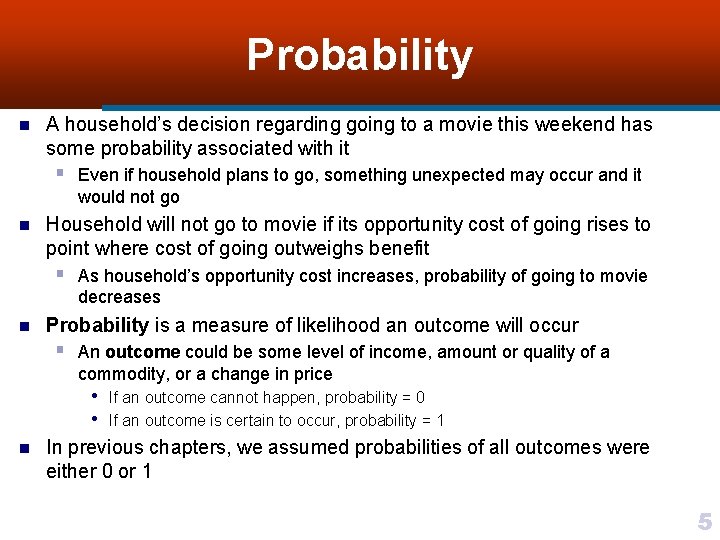 Probability

A household's decision regarding going to a movie this weekend has some probability associated with it

Even if household plans to go, something unexpected may occur and it would not go

Household will not go to movie if its opportunity cost of going rises to point where cost of going outweighs benefit

As household's opportunity cost increases, probability of going to movie decreases

Probability is a measure of likelihood an outcome will occur

An outcome could be some level of income, amount or quality of a commodity, or a change in price

If an outcome cannot happen, probability = 0

If an outcome is certain to occur, probability = 1

In previous chapters, we assumed probabilities of all outcomes were either 0 or 1

5